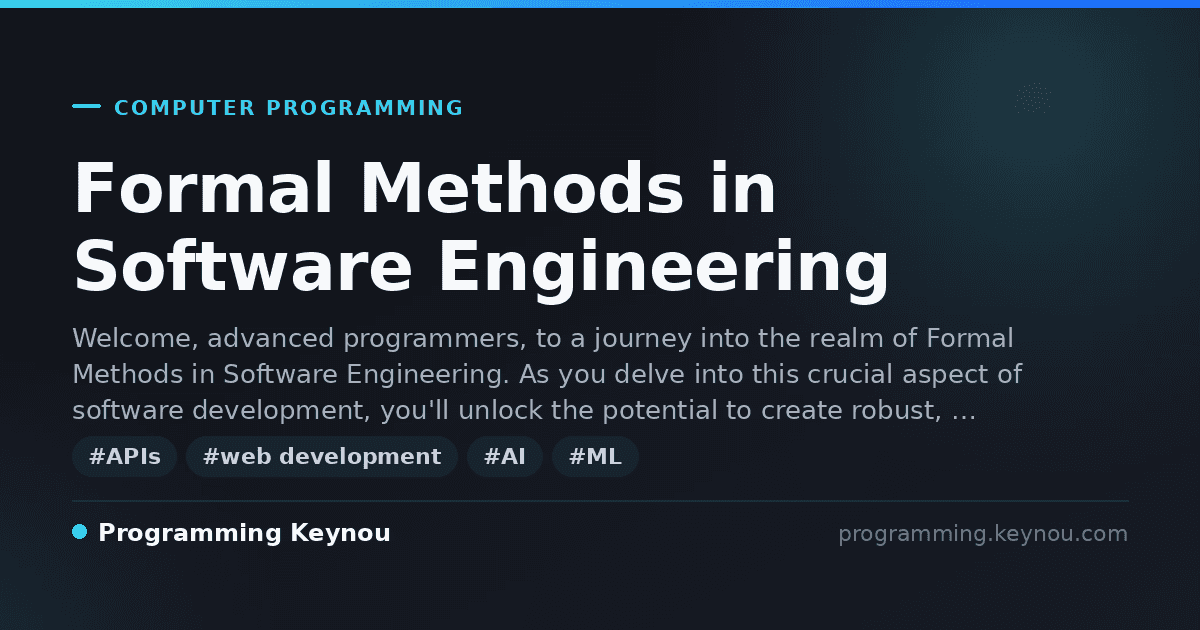 COMPUTER PROGRAMMING

Formal Methods in Software Engineering

Welcome, advanced programmers, to a journey into the realm of Formal Methods in Software Engineering. As you delve into this crucial aspect of software development, you'll unlock the potential to create robust, …

#APIs #web development #AI #ML

Programming Keynou

programming.keynou.com